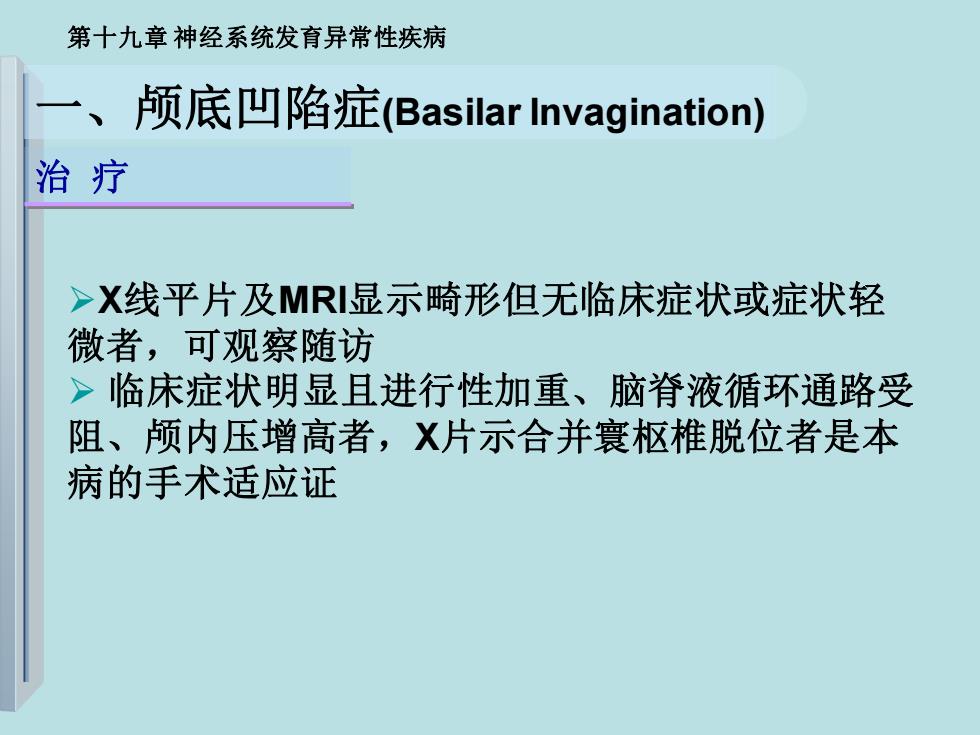 第十九章 神经系统发育异常性疾病

一、颅底凹陷症(Basilar Invagination)

治 疗

➢X线平片及MRI显示畸形但无临床症状或症状轻微者，可观察随访
➢ 临床症状明显且进行性加重、脑脊液循环通路受阻、颅内压增高者，X片示合并寰枢椎脱位者是本病的手术适应证